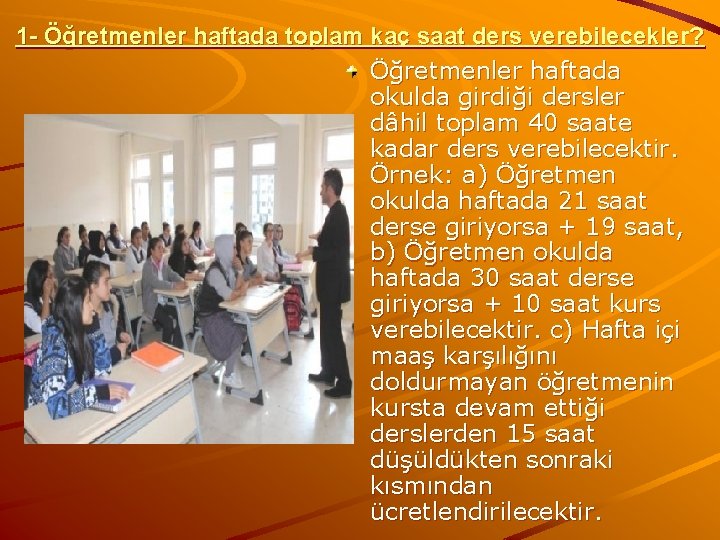 1- Öğretmenler haftada toplam kaç saat ders verebilecekler?

Öğretmenler haftada okulda girdiği dersler dâhil toplam 40 saate kadar ders verebilecektir. Örnek: a) Öğretmen okulda haftada 21 saat derse giriyorsa + 19 saat, b) Öğretmen okulda haftada 30 saat derse giriyorsa + 10 saat kurs verebilecektir. c) Hafta içi maaş karşılığını doldurmayan öğretmenin kursta devam ettiği derslerden 15 saat düşüldükten sonraki kısmından ücretlendirilecektir.